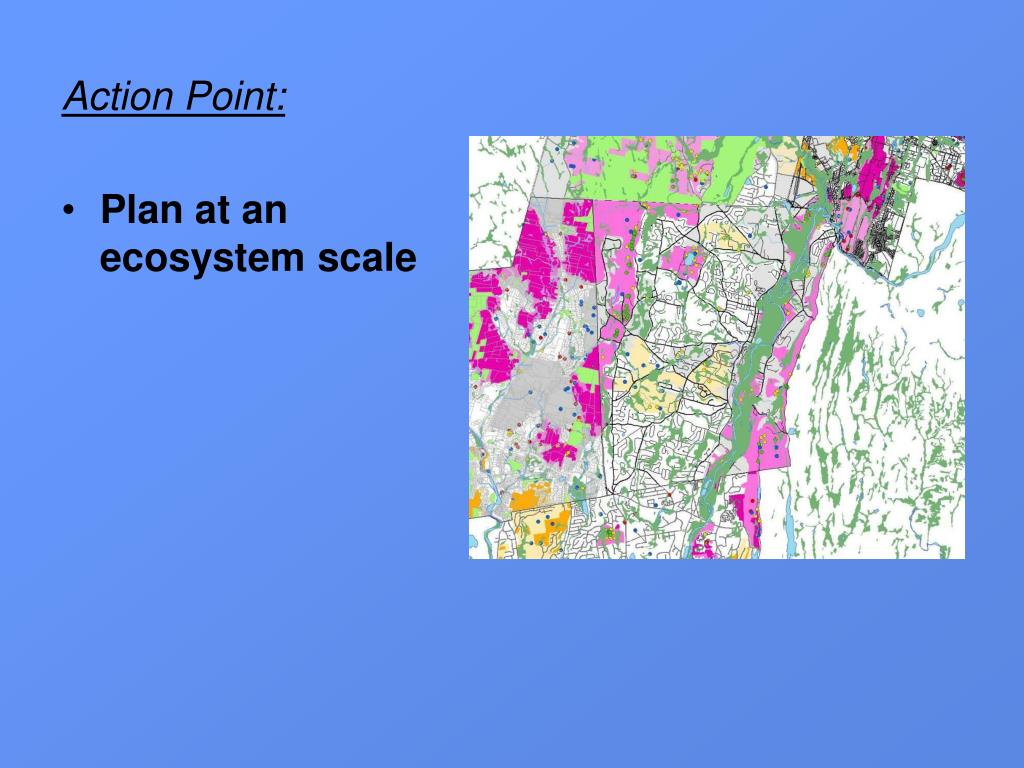 Action Point:

• Plan at an ecosystem scale